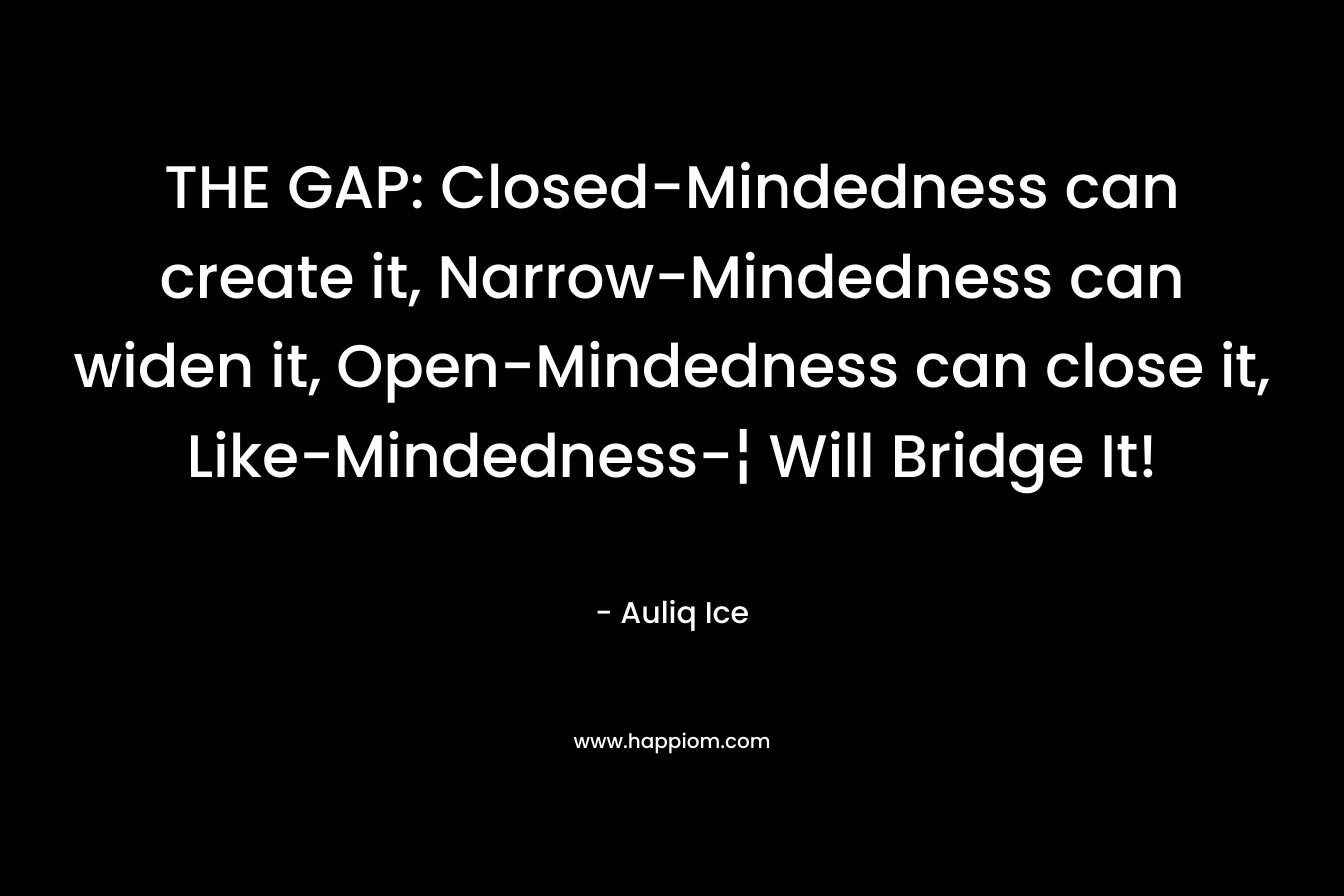 THE GAP: Closed-Mindedness can create it, Narrow-Mindedness can widen it, Open-Mindedness can close it, Like-Mindedness-¦ Will Bridge It!

- Auliq Ice

www.happiom.com